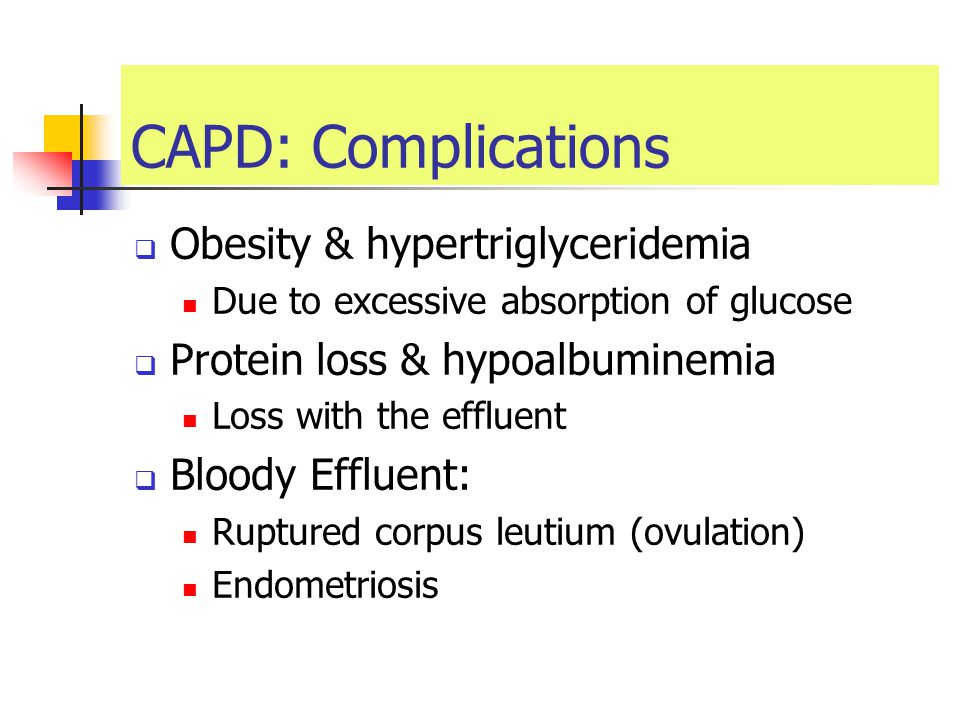 CAPD: Complications

Obesity & hypertriglyceridemia

Due to excessive absorption of glucose

Protein loss & hypoalbuminemia

Loss with the effluent

Bloody Effluent:

Ruptured corpus leutium (ovulation)

Endometriosis